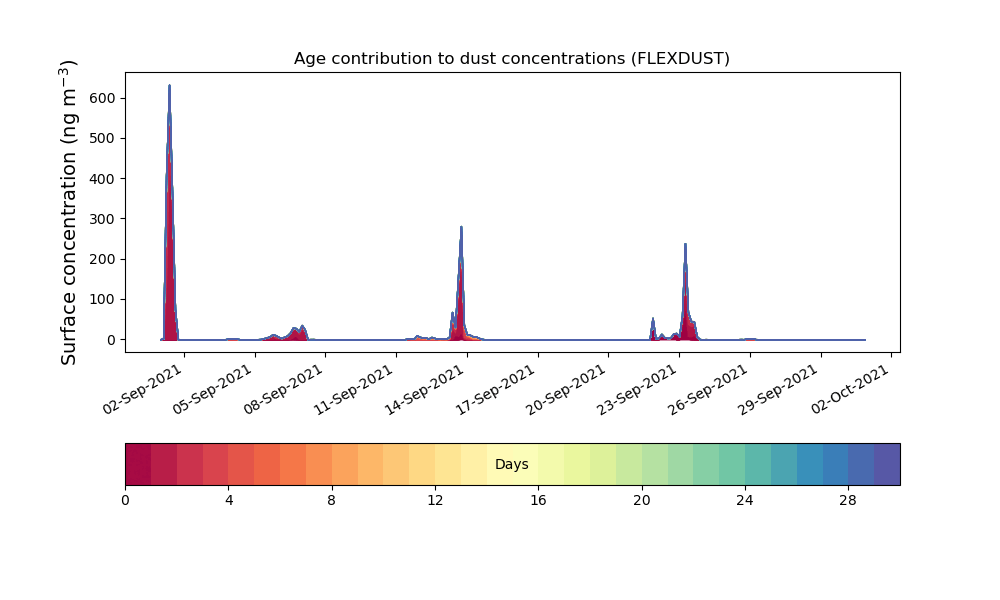 Age contribution to dust concentrations (FLEXDUST)

Surface concentration (ng m$^{-3}$)

600
500
400
300
200
100
0

02-Sep-2021
05-Sep-2021
08-Sep-2021
11-Sep-2021
14-Sep-2021
17-Sep-2021
20-Sep-2021
23-Sep-2021
26-Sep-2021
29-Sep-2021
02-Oct-2021

Days

0
4
8
12
16
20
24
28